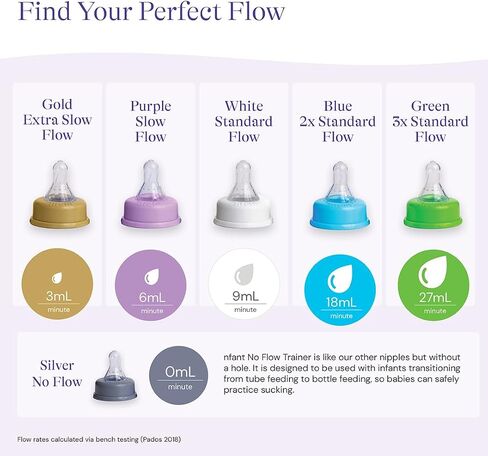 Find Your Perfect Flow

Gold Extra Slow Flow

3mL minute

Purple Slow Flow

6mL minute

White Standard Flow

9mL minute

Blue 2x Standard Flow

18mL minute

Green 3x Standard Flow

27mL minute

Silver No Flow

0mL minute

nfant No Flow Trainer is like our other nipples but without a hole. It is designed to be used with infants transitioning from tube feeding to bottle feeding, so babies can safely practice sucking.

Flow rates calculated via bench testing (Pados 2018)